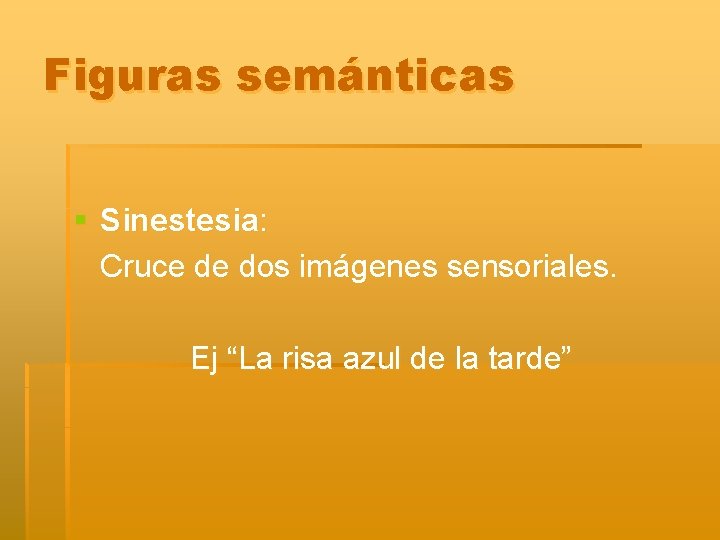 Figuras semánticas

Sinestesia:
Cruce de dos imágenes sensoriales.

Ej “La risa azul de la tarde”